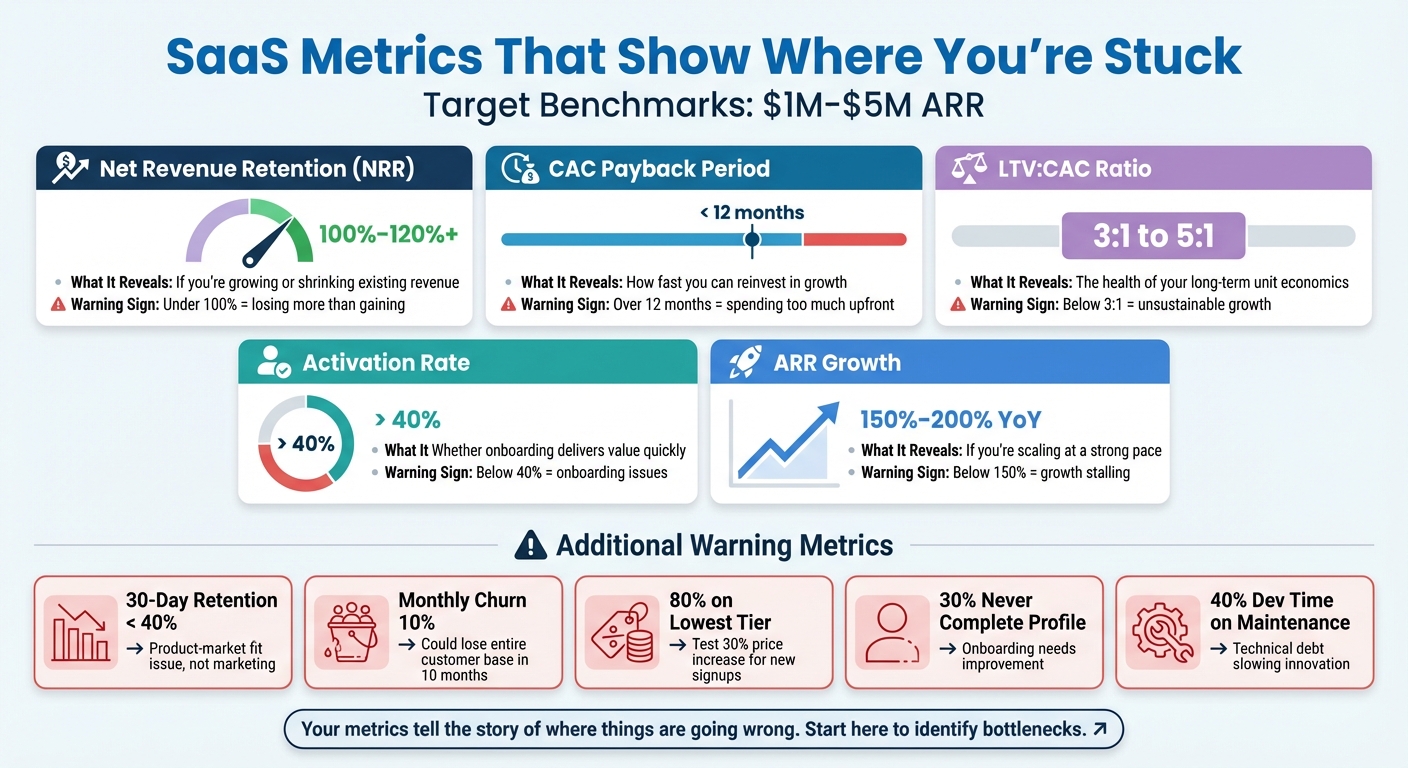 SaaS Metrics That Show Where You're Stuck

Target Benchmarks: \$1M-\$5M ARR

Net Revenue Retention (NRR)

100%–120%+

What It Reveals: If you're growing or shrinking existing revenue

Warning Sign: Under 100% = losing more than gaining

CAC Payback Period

< 12 months

What It Reveals: How fast you can reinvest in growth

Warning Sign: Over 12 months = spending too much upfront

LTV:CAC Ratio

3:1 to 5:1

What It Reveals: The health of your long-term unit economics

Warning Sign: Below 3:1 = unsustainable growth

Activation Rate

> 40%

> 40%

What It Whether onboarding delivers value quickly

Warning Sign: Below 40% = onboarding issues

ARR Growth

150%–200% YoY

What It Reveals: If you're scaling at a strong pace

Warning Sign: Below 150% = growth stalling

Additional Warning Metrics

30-Day Retention < 40%
→ Product-market fit issue, not marketing

Monthly Churn 10%
→ Could lose entire customer base in 10 months

80% on Lowest Tier
→ Test 30% price increase for new signups

30% Never Complete Profile
→ Onboarding needs improvement

40% Dev Time on Maintenance
→ Technical debt slowing innovation

Your metrics tell the story of where things are going wrong. Start here to identify bottlenecks. ↗